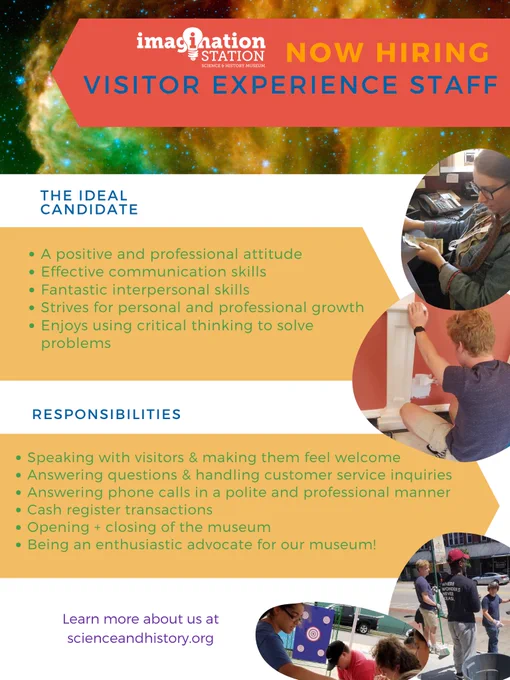 imagination STATION
SCIENCE & HISTORY MUSEUM

NOW HIRING
VISITOR EXPERIENCE STAFF

THE IDEAL CANDIDATE

• A positive and professional attitude
• Effective communication skills
• Fantastic interpersonal skills
• Strives for personal and professional growth
• Enjoys using critical thinking to solve problems

RESPONSIBILITIES

• Speaking with visitors & making them feel welcome
• Answering questions & handling customer service inquiries
• Answering phone calls in a polite and professional manner
• Cash register transactions
• Opening + closing of the museum
• Being an enthusiastic advocate for our museum!

Learn more about us at scienceandhistory.org